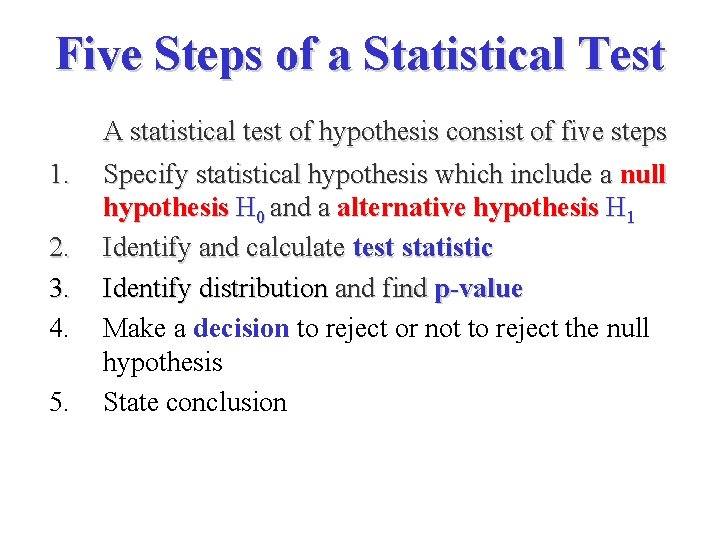 Five Steps of a Statistical Test

A statistical test of hypothesis consist of five steps

1. Specify statistical hypothesis which include a null hypothesis $H_0$ and a alternative hypothesis $H_1$
2. Identify and calculate test statistic
3. Identify distribution and find p-value
4. Make a decision to reject or not to reject the null hypothesis
5. State conclusion